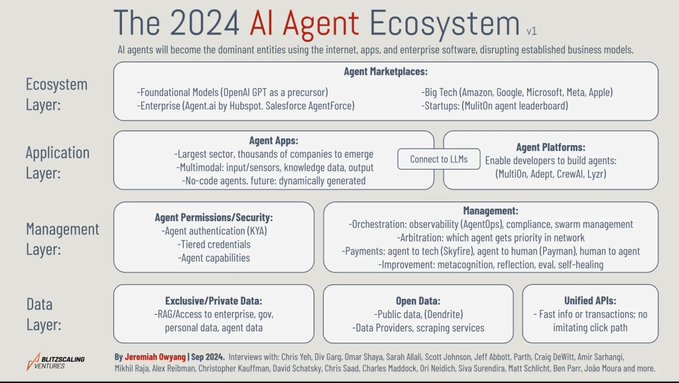 The 2024 AI Agent Ecosystem v1

AI agents will become the dominant entities using the internet, apps, and enterprise software, disrupting established business models.

Ecosystem Layer:

Agent Marketplaces:
-Foundational Models (OpenAI GPT as a precursor)
-Enterprise (Agent.ai by Hubspot. Salesforce AgentForce)
-Big Tech (Amazon, Google, Microsoft, Meta, Apple)
-Startups: (MulitOn agent leaderboard)

Application Layer:

Agent Apps:
-Largest sector, thousands of companies to emerge
-Multimodal: input/sensors, knowledge data, output
-No-code agents. future: dynamically generated

Connect to LLMs

Agent Platforms:
Enable developers to build agents:
(MultiOn, Adept, CrewAI, Lyzr)

Management Layer:

Agent Permissions/Security:
-Agent authentication (KYA)
-Tiered credentials
-Agent capabilities

Management:
-Orchestration: observability (AgentOps), compliance, swarm management
-Arbitration: which agent gets priority in network
-Payments: agent to tech (Skyfire), agent to human (Payman), human to agent
-Improvement: metacognition, reflection, eval, self-healing

Data Layer:

Exclusive/Private Data:
-RAG/Access to enterprise, gov, personal data, agent data

Open Data:
-Public data, (Dendrite)
-Data Providers, scraping services

Unified APIs:
- Fast info or transactions; no imitating click path

BLITZSCALING VENTURES

By Jeremiah Owyang | Sep 2024. Interviews with: Chris Yeh, Div Garg, Omar Shaya, Sarah Allali, Scott Johnson, Jeff Abbott, Parth, Craig DeWitt, Amir Sarhangi, Mikhil Raja, Alex Reibman, Christopher Kauffman, David Schatsky, Chris Saad, Charles Maddock, Ori Neidich, Siva Surendira, Matt Schlicht, Ben Parr, João Moura and more.